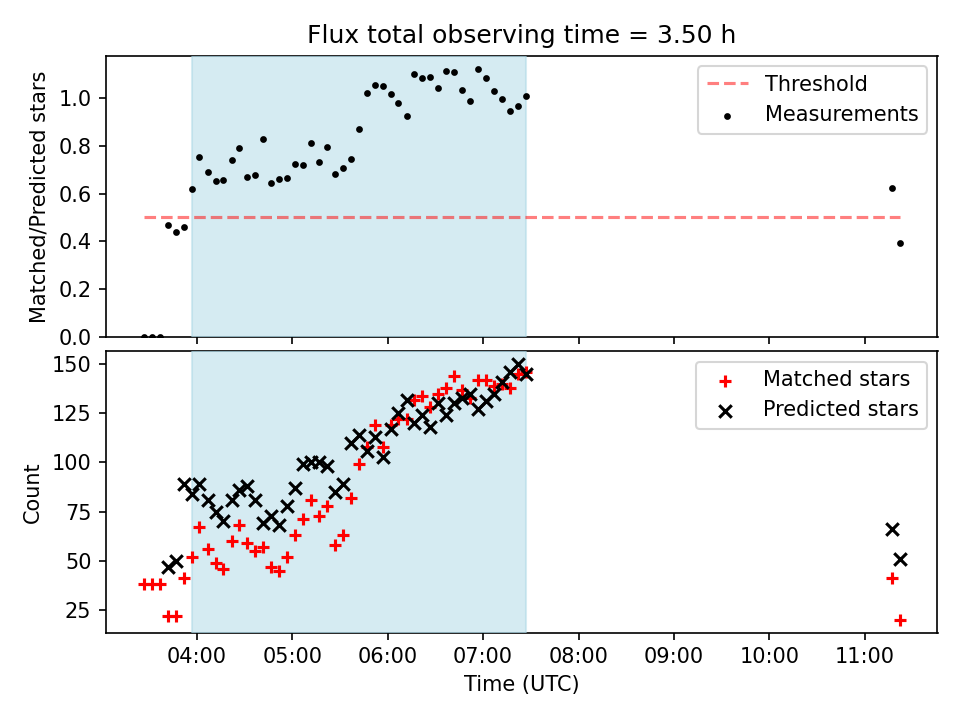 Flux total observing time = 3.50 h

Matched/Predicted stars

1.0
0.8
0.6
0.4
0.2
0.0

Threshold
Measurements

Count

150
125
100
75
50
25

Matched stars
Predicted stars

04:00 05:00 06:00 07:00 08:00 09:00 10:00 11:00

Time (UTC)